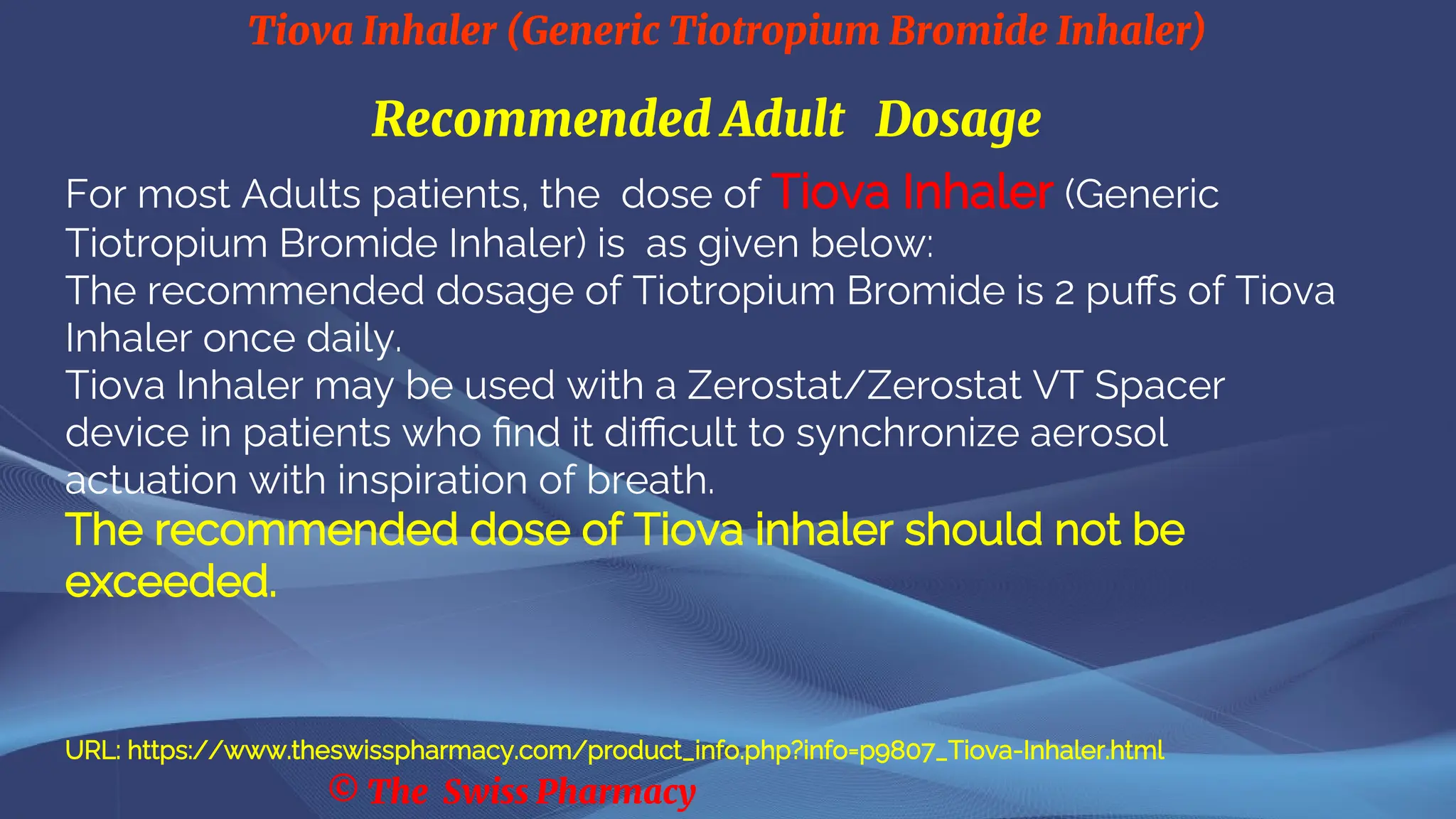 Tiova Inhaler (Generic Tiotropium Bromide Inhaler)

Recommended Adult Dosage

For most Adults patients, the dose of Tiova Inhaler (Generic Tiotropium Bromide Inhaler) is as given below:
The recommended dosage of Tiotropium Bromide is 2 puffs of Tiova Inhaler once daily.
Tiova Inhaler may be used with a Zerostat/Zerostat VT Spacer device in patients who find it difficult to synchronize aerosol actuation with inspiration of breath.
The recommended dose of Tiova inhaler should not be exceeded.

URL: https://www.theswisspharmacy.com/product_info.php?info=p9807_Tiova-Inhaler.html
© The Swiss Pharmacy